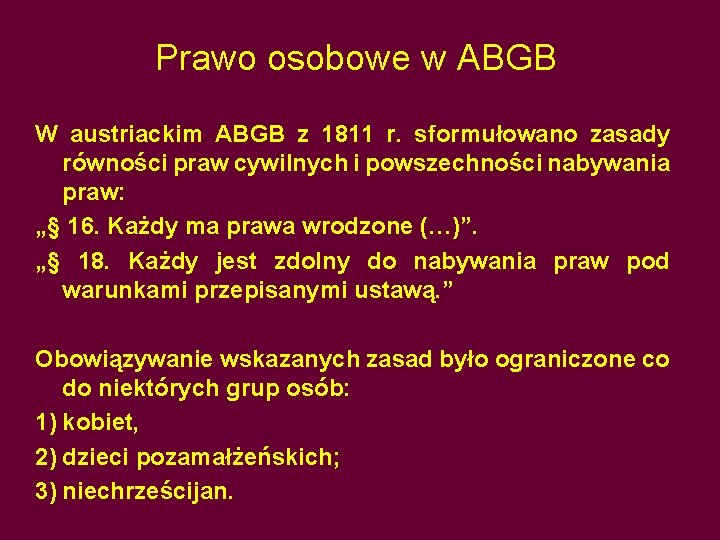 Prawo osobowe w ABGB

W austriackim ABGB z 1811 r. sformułowano zasady równości praw cywilnych i powszechności nabywania praw:

„§ 16. Każdy ma prawa wrodzone (…)”.

„§ 18. Każdy jest zdolny do nabywania praw pod warunkami przepisanymi ustawą.”

Obowiązywanie wskazanych zasad było ograniczone co do niektórych grup osób:

1) kobiet,

2) dzieci pozamałżeńskich;

3) niechrześcijan.